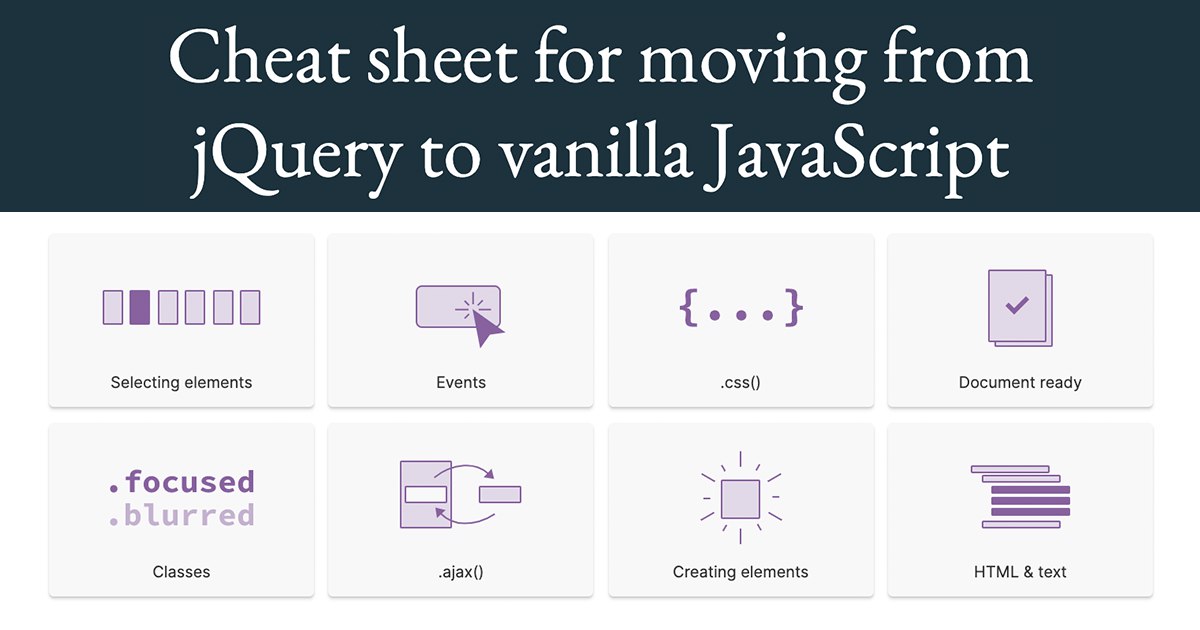 Cheat sheet for moving from jQuery to vanilla JavaScript

Selecting elements

Events

{...}

.css()

Document ready

.focused
.blurred

Classes

.ajax()

Creating elements

HTML & text